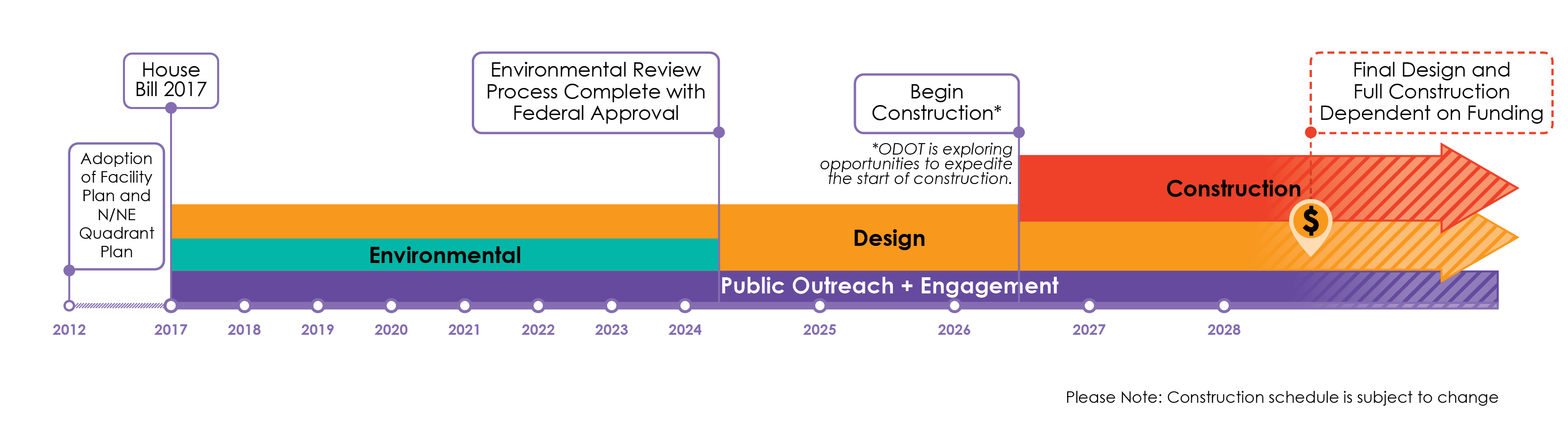 House Bill 2017

Environmental Review Process Complete with Federal Approval

Begin Construction*

Final Design and Full Construction Dependent on Funding

Adoption of Facility Plan and N/NE Quadrant Plan

*ODOT is exploring opportunities to expedite the start of construction.

Construction

$

Design

Environmental

Public Outreach + Engagement

2012
2017
2018
2019
2020
2021
2022
2023
2024
2025
2026
2027
2028

Please Note: Construction schedule is subject to change